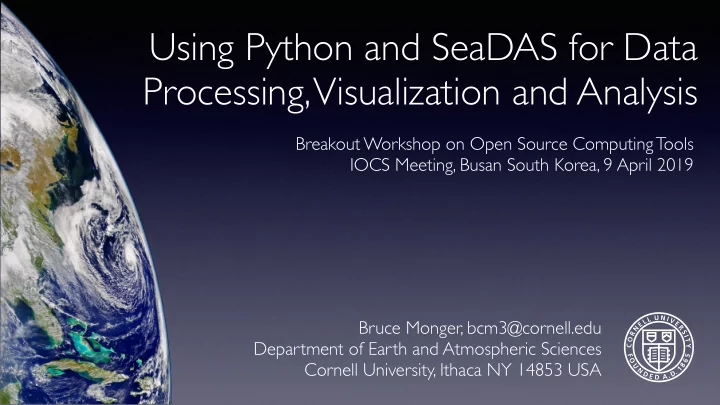 Using Python and SeaDAS for Data Processing, Visualization and Analysis

Breakout Workshop on Open Source Computing Tools
IOCS Meeting, Busan South Korea, 9 April 2019

Bruce Monger, bcm3@cornell.edu
Department of Earth and Atmospheric Sciences
Cornell University, Ithaca NY 14853 USA

CORNELL UNIVERSITY FOUNDED A.D. 1865